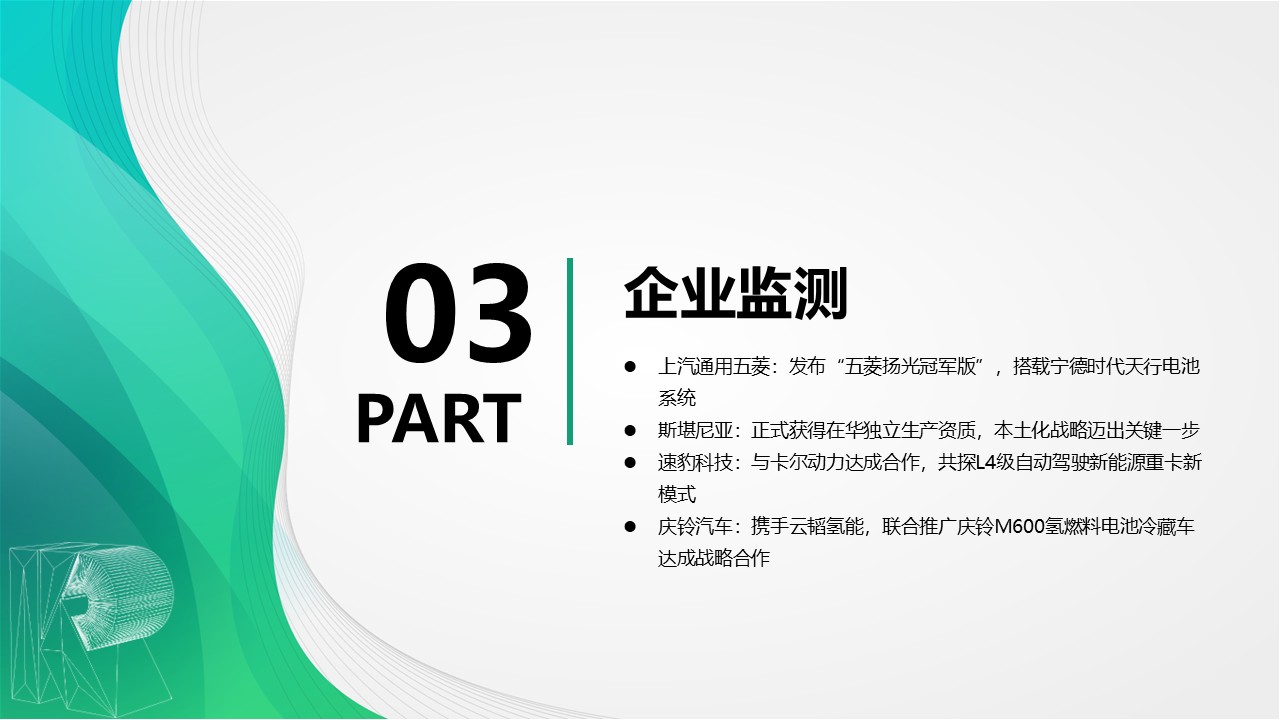 03
PART

企业监测

● 上汽通用五菱：发布“五菱扬光冠军版”，搭载宁德时代天行电池系统
● 斯堪尼亚：正式获得在华独立生产资质，本土化战略迈出关键一步
● 速豹科技：与卡尔动力达成合作，共探L4级自动驾驶新能源重卡新模式
● 庆铃汽车：携手云韬氢能，联合推广庆铃M600氢燃料电池冷藏车达成战略合作